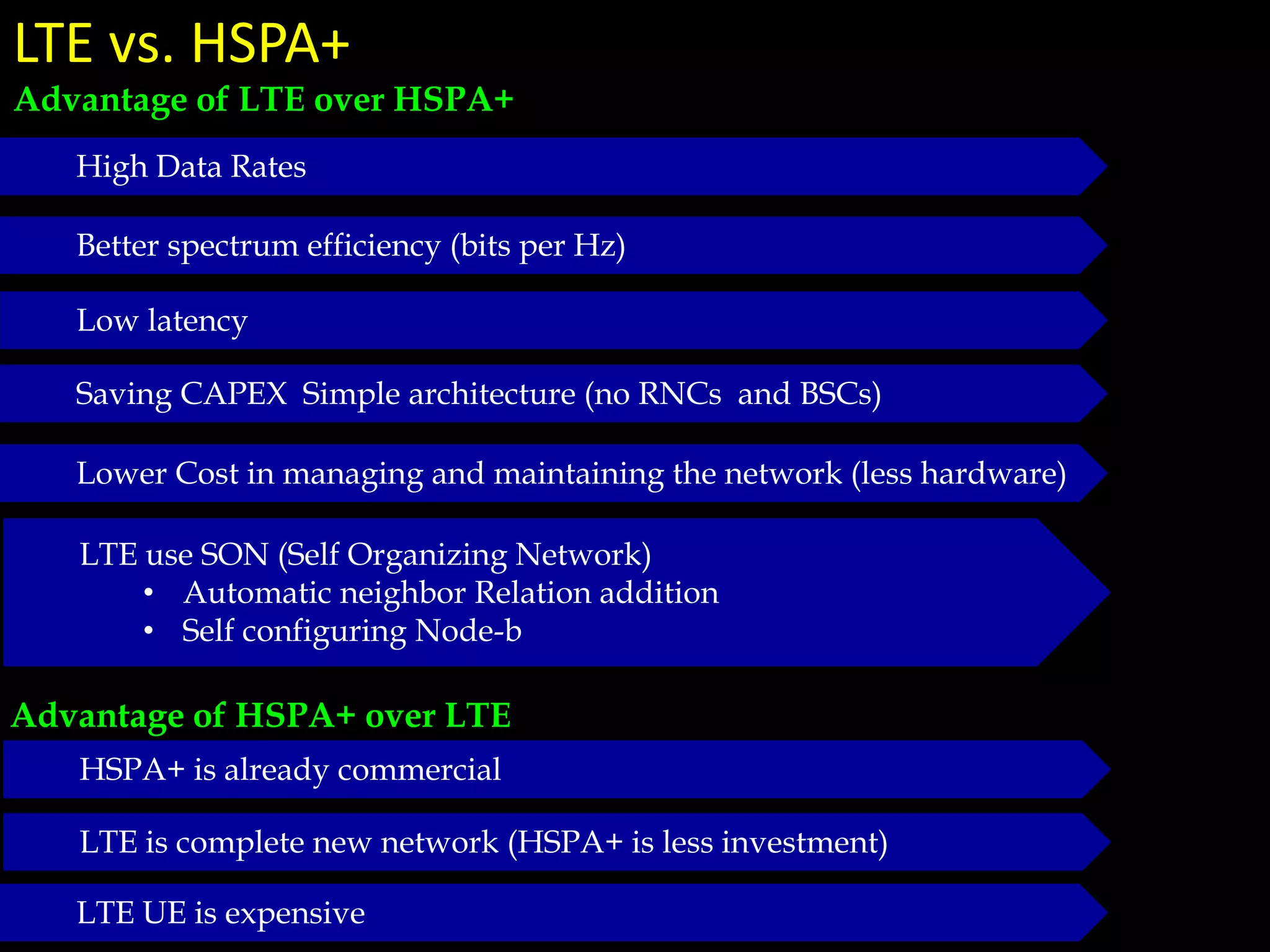 LTE vs. HSPA+

Advantage of LTE over HSPA+

High Data Rates

Better spectrum efficiency (bits per Hz)

Low latency

Saving CAPEX Simple architecture (no RNCs and BSCs)

Lower Cost in managing and maintaining the network (less hardware)

LTE use SON (Self Organizing Network)
• Automatic neighbor Relation addition
• Self configuring Node-b

Advantage of HSPA+ over LTE

HSPA+ is already commercial

LTE is complete new network (HSPA+ is less investment)

LTE UE is expensive